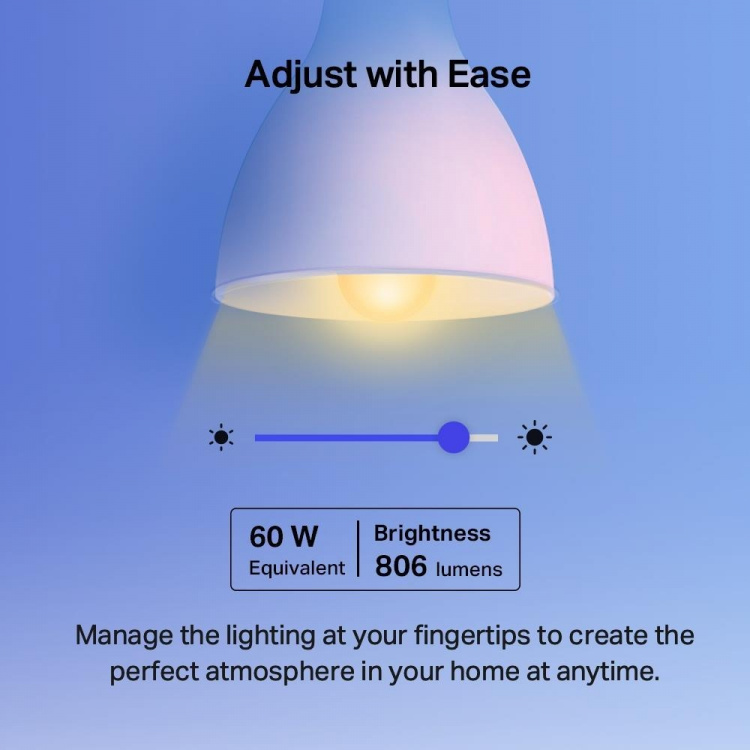 Adjust with Ease

60 W
Equivalent

Brightness
806 lumens

Manage the lighting at your fingertips to create the perfect atmosphere in your home at anytime.